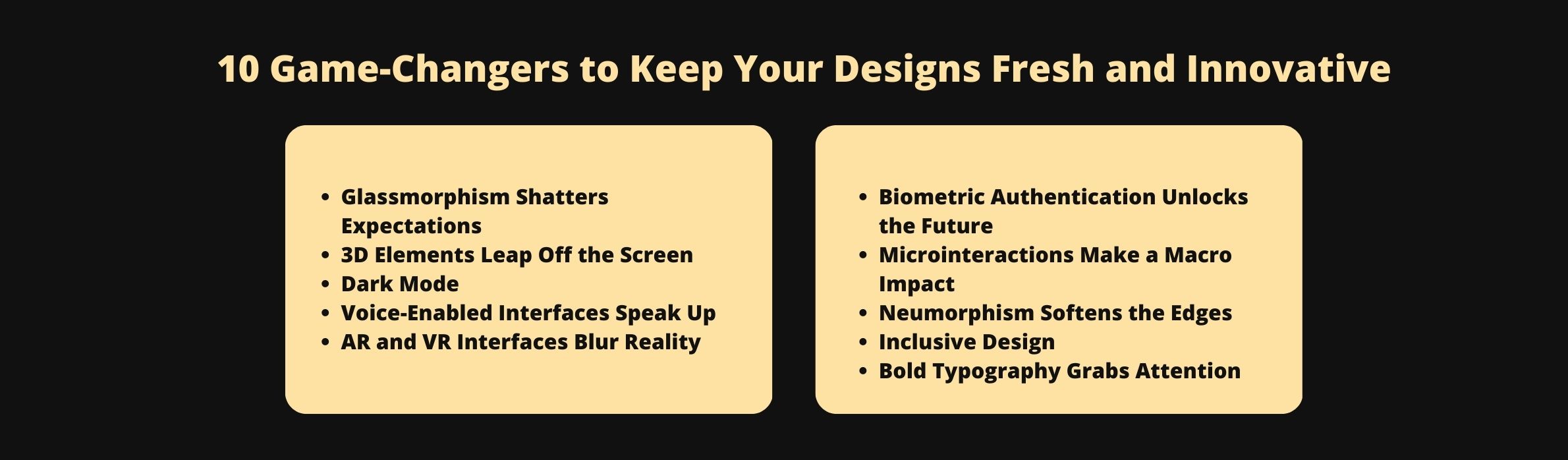 10 Game-Changers to Keep Your Designs Fresh and Innovative

- Glassmorphism Shatters Expectations
- 3D Elements Leap Off the Screen
- Dark Mode
- Voice-Enabled Interfaces Speak Up
- AR and VR Interfaces Blur Reality

- Biometric Authentication Unlocks the Future
- Microinteractions Make a Macro Impact
- Neumorphism Softens the Edges
- Inclusive Design
- Bold Typography Grabs Attention